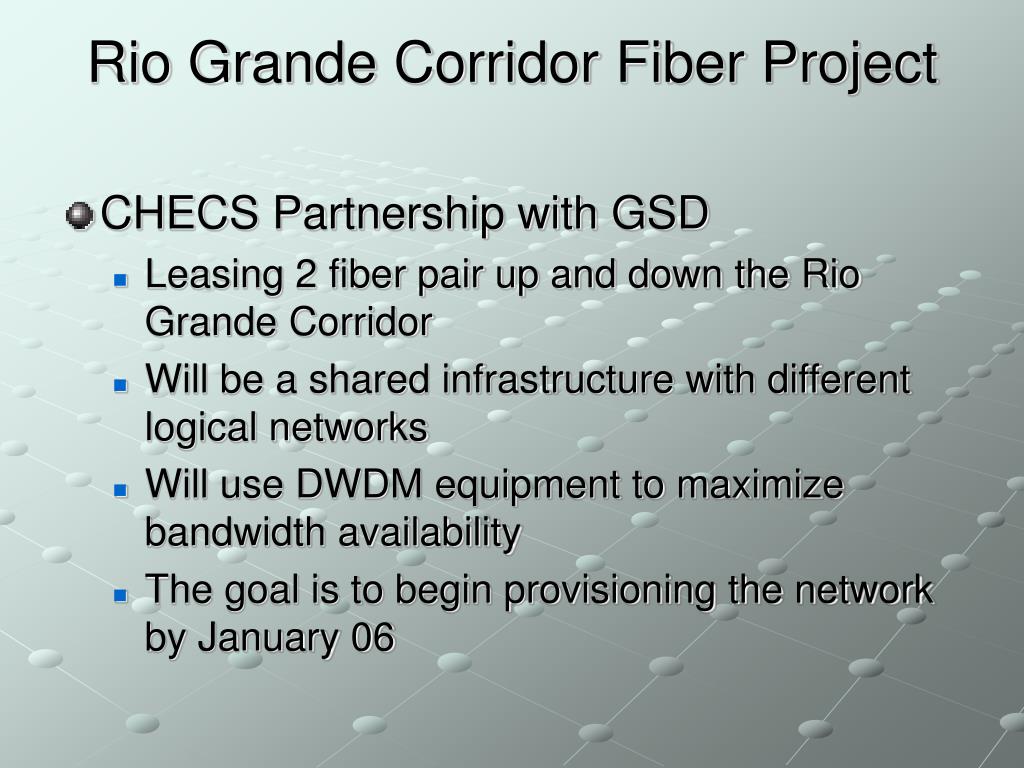 Rio Grande Corridor Fiber Project

CHECS Partnership with GSD

Leasing 2 fiber pair up and down the Rio Grande Corridor

Will be a shared infrastructure with different logical networks

Will use DWDM equipment to maximize bandwidth availability

The goal is to begin provisioning the network by January 06